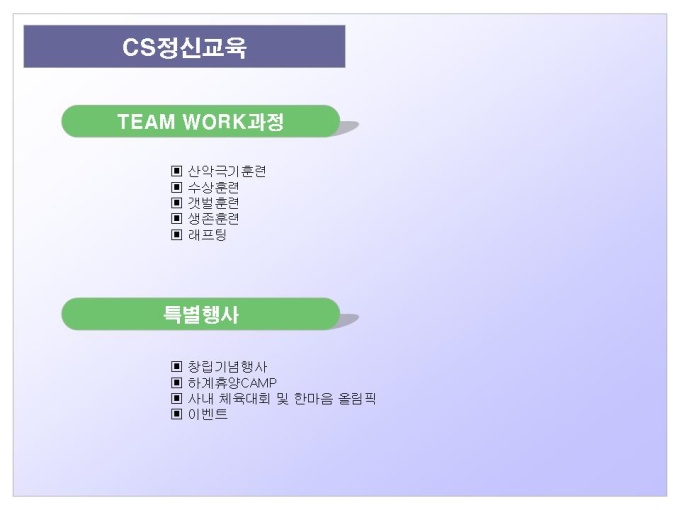 CS정신교육

TEAM WORK과정

▣ 산악극기훈련
▣ 수상훈련
▣ 갯벌훈련
▣ 생존훈련
▣ 래프팅

특별행사

▣ 창립기념행사
▣ 하계휴양CAMP
▣ 사내 체육대회 및 한마음 올림픽
▣ 이벤트